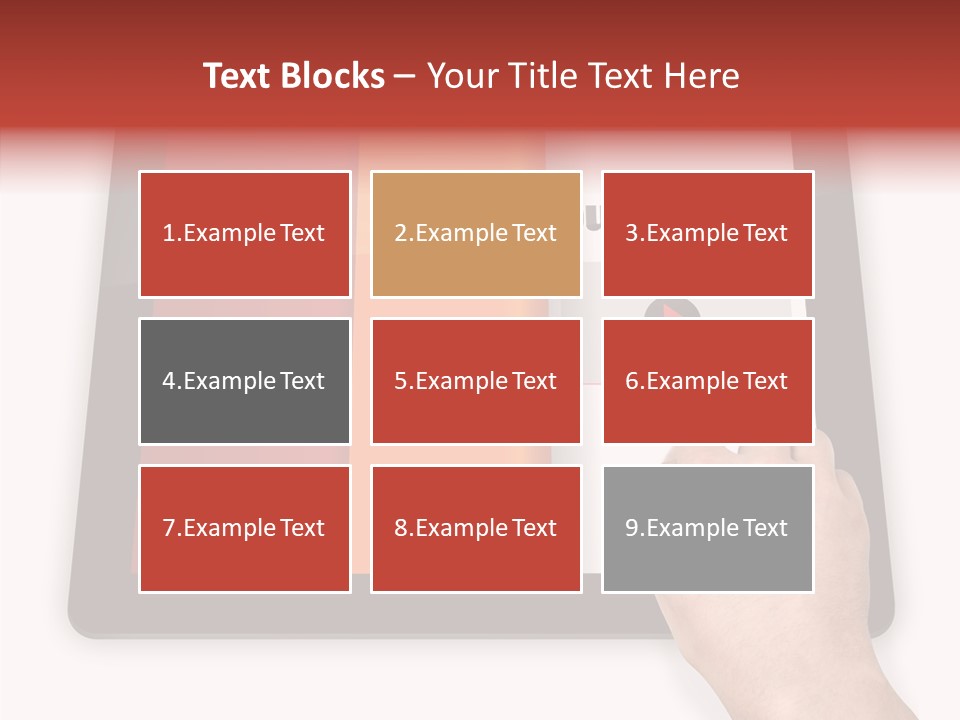 Text Blocks – Your Title Text Here

1.Example Text

2.Example Text

3.Example Text

4.Example Text

5.Example Text

6.Example Text

7.Example Text

8.Example Text

9.Example Text